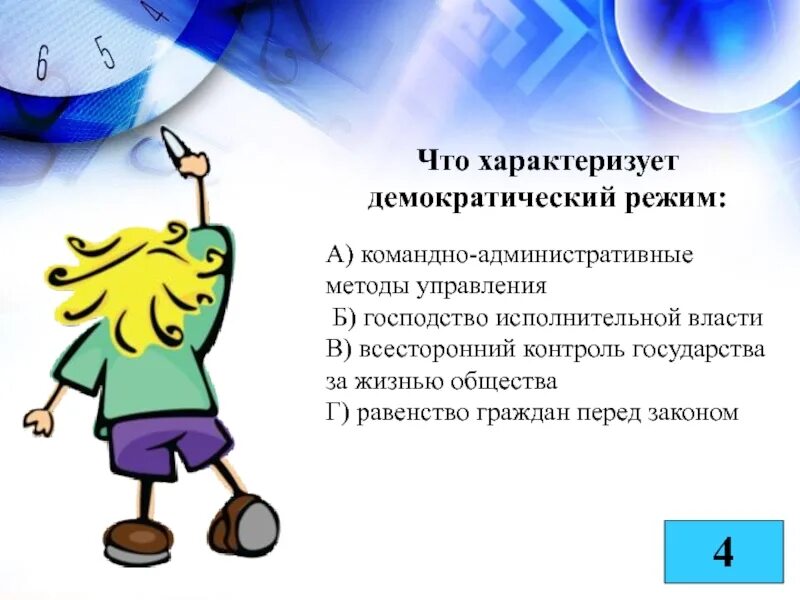 6 5 4

Что характеризует демократический режим:

А) командно-административные методы управления
Б) господство исполнительной власти
В) всесторонний контроль государства за жизнью общества
Г) равенство граждан перед законом

4